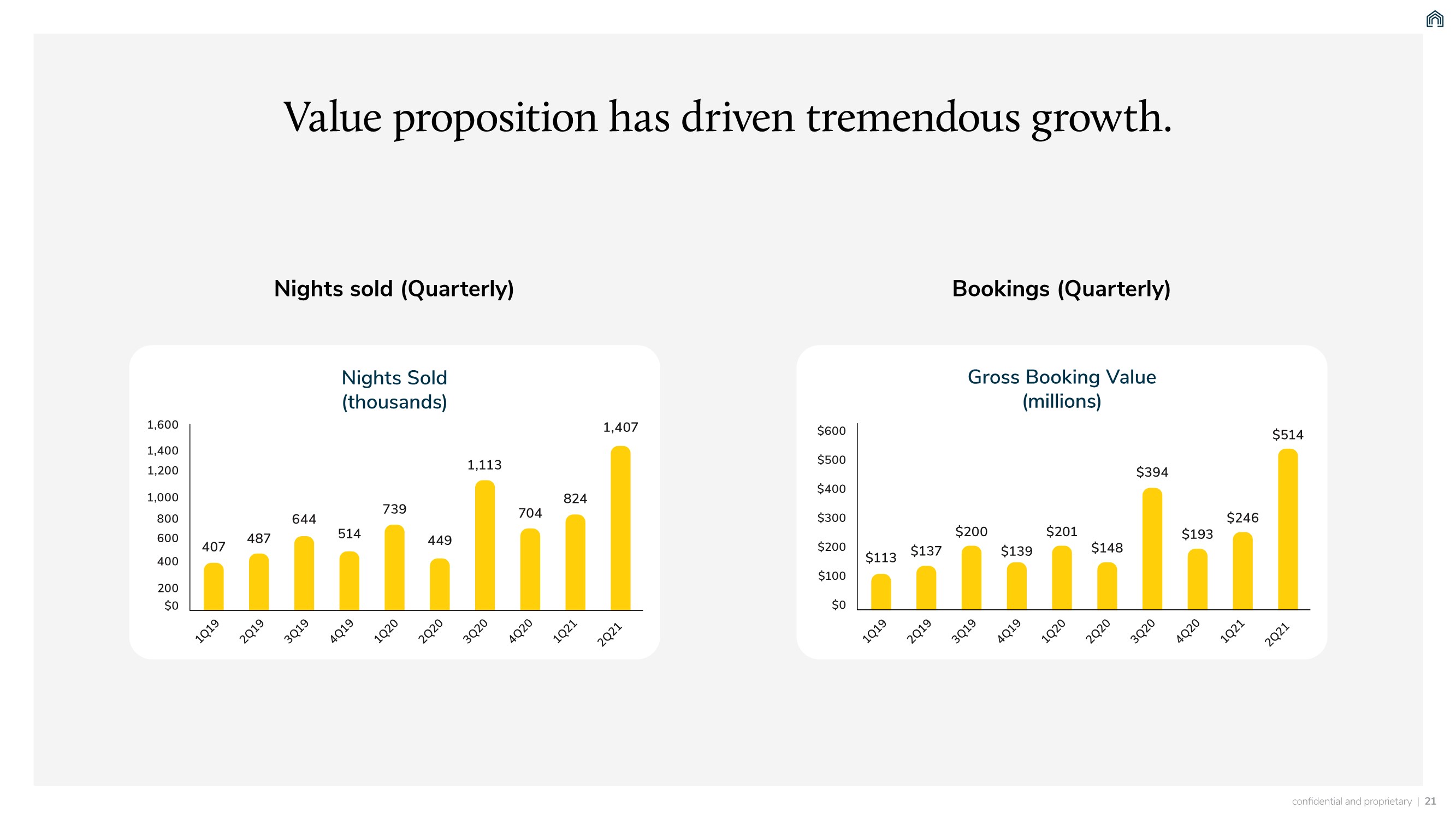 Value proposition has driven tremendous growth.

Nights sold (Quarterly)

Nights Sold
(thousands)

1,600
1,400
1,200
1,000
800
600
400
200
$0

407 487 644 514 739 449 1,113 704 824 1,407

1Q19 2Q19 3Q19 4Q19 1Q20 2Q20 3Q20 4Q20 1Q21 2Q21

Bookings (Quarterly)

Gross Booking Value
(millions)

$600
$500
$400
$300
$200
$100
$0

$113 $137 $200 $139 $201 $148 $394 $193 $246 $514

1Q19 2Q19 3Q19 4Q19 1Q20 2Q20 3Q20 4Q20 1Q21 2Q21

confidential and proprietary | 21